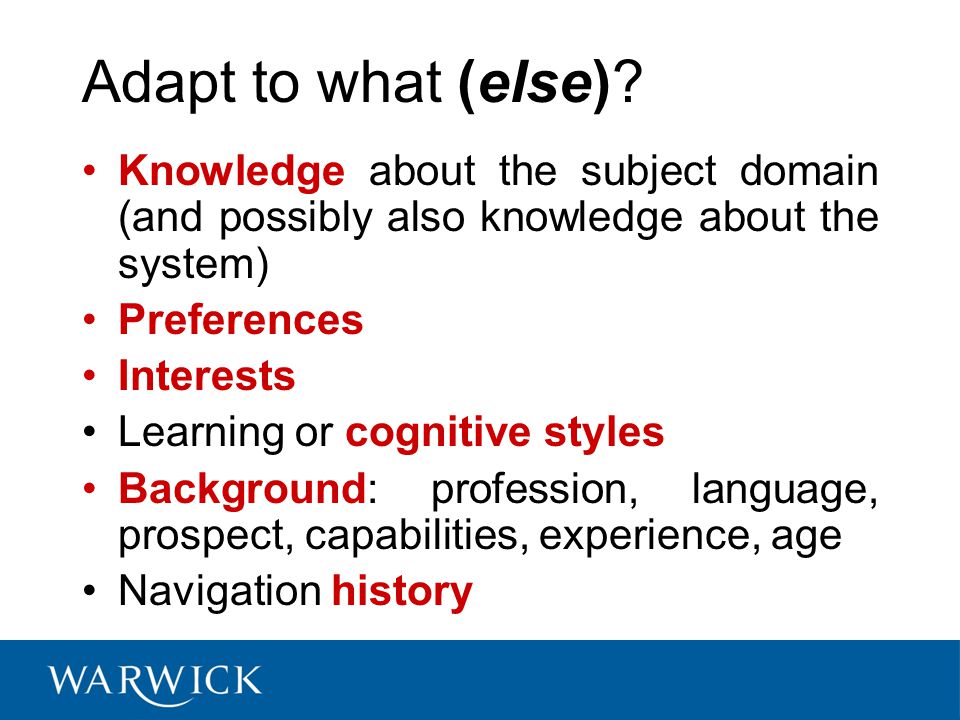 Adapt to what (else)?

• Knowledge about the subject domain (and possibly also knowledge about the system)
• Preferences
• Interests
• Learning or cognitive styles
• Background: profession, language, prospect, capabilities, experience, age
• Navigation history

WARWICK